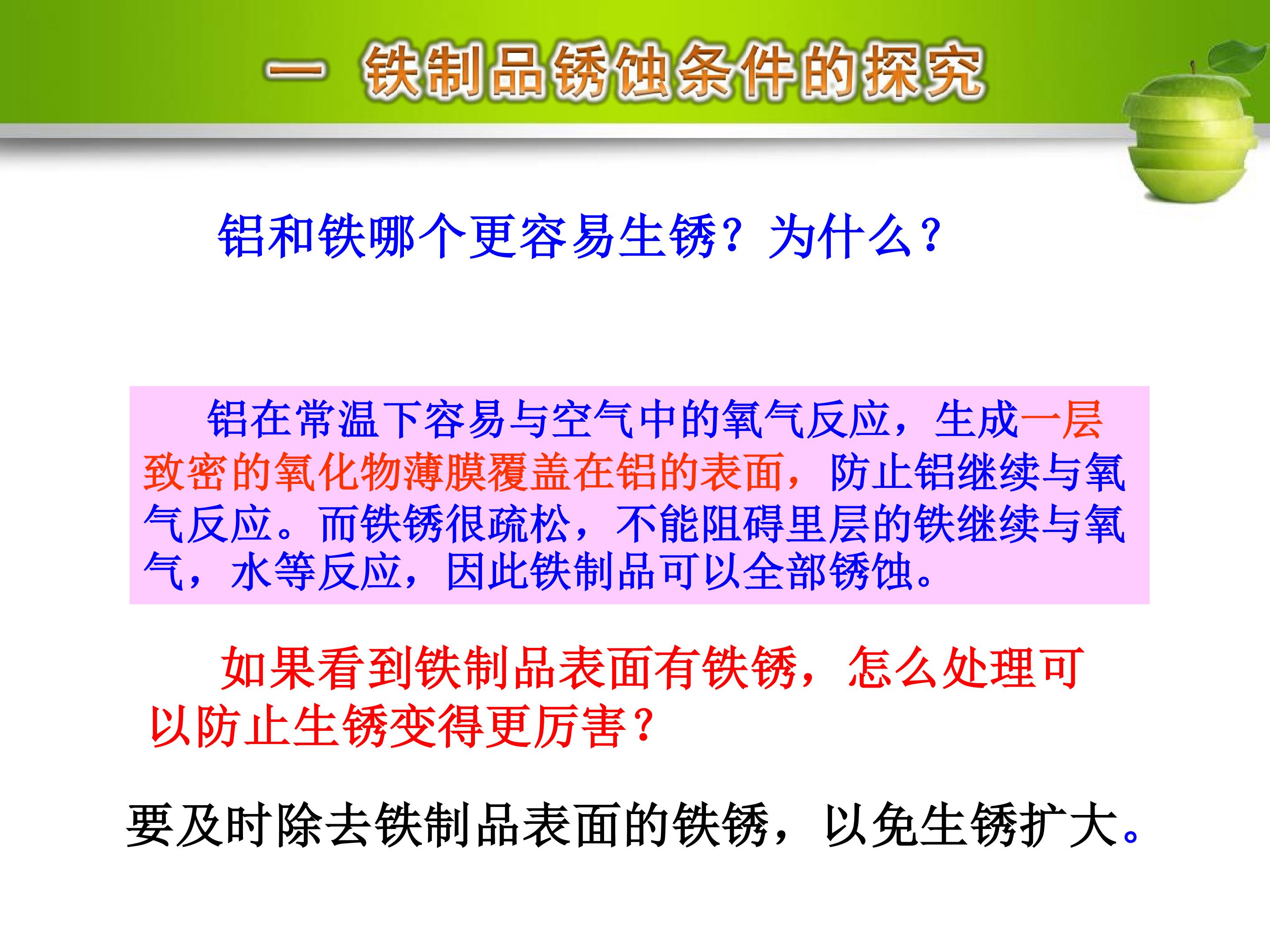 一 铁制品锈蚀条件的探究

铝和铁哪个更容易生锈？为什么？

铝在常温下容易与空气中的氧气反应，生成一层致密的氧化物薄膜覆盖在铝的表面，防止铝继续与氧气反应。而铁锈很疏松，不能阻碍里层的铁继续与氧气，水等反应，因此铁制品可以全部锈蚀。

如果看到铁制品表面有铁锈，怎么处理可以防止生锈变得更厉害？

要及时除去铁制品表面的铁锈，以免生锈扩大。